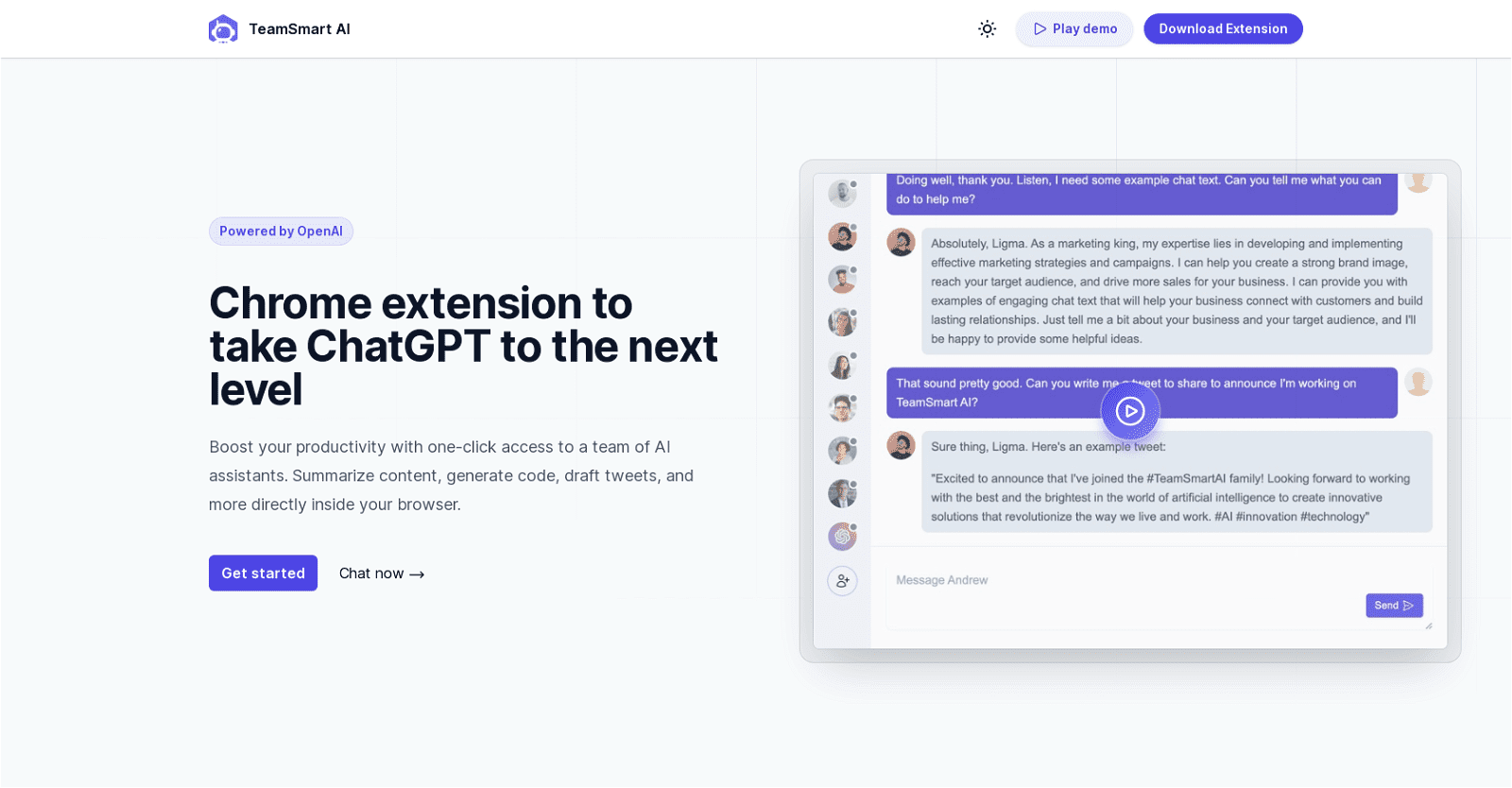 TeamSmart AI

Play demo

Download Extension

Powered by OpenAI

Chrome extension to take ChatGPT to the next level

Boost your productivity with one-click access to a team of AI assistants. Summarize content, generate code, draft tweets, and more directly inside your browser.

Get started

Chat now →

Doing well, thank you. Listen, I need some example chat text. Can you tell me what you can do to help me?

Absolutely, Ligma. As a marketing king, my expertise lies in developing and implementing effective marketing strategies and campaigns. I can help you create a strong brand image, reach your target audience, and drive more sales for your business. I can provide you with examples of engaging chat text that will help your business connect with customers and build lasting relationships. Just tell me a bit about your business and your target audience, and I'll be happy to provide some helpful ideas.

That sound pretty good. Can you write me a tweet to share to announce I'm working on TeamSmart AI?

Sure thing, Ligma. Here's an example tweet:

"Excited to announce that I've joined the #TeamSmartAI family! Looking forward to working with the best and the brightest in the world of artificial intelligence to create innovative solutions that revolutionize the way we live and work. #AI #innovation #technology"

Message Andrew

Send